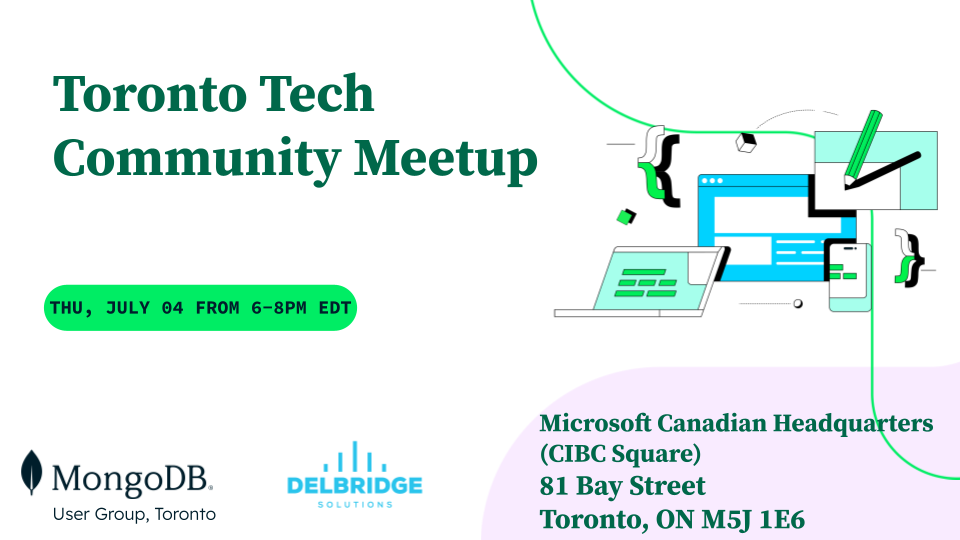 Toronto Tech Community Meetup

THU, JULY 04 FROM 6-8PM EDT

MongoDB.
User Group, Toronto

DELBRIDGE
SOLUTIONS

Microsoft Canadian Headquarters (CIBC Square)
81 Bay Street
Toronto, ON M5J 1E6